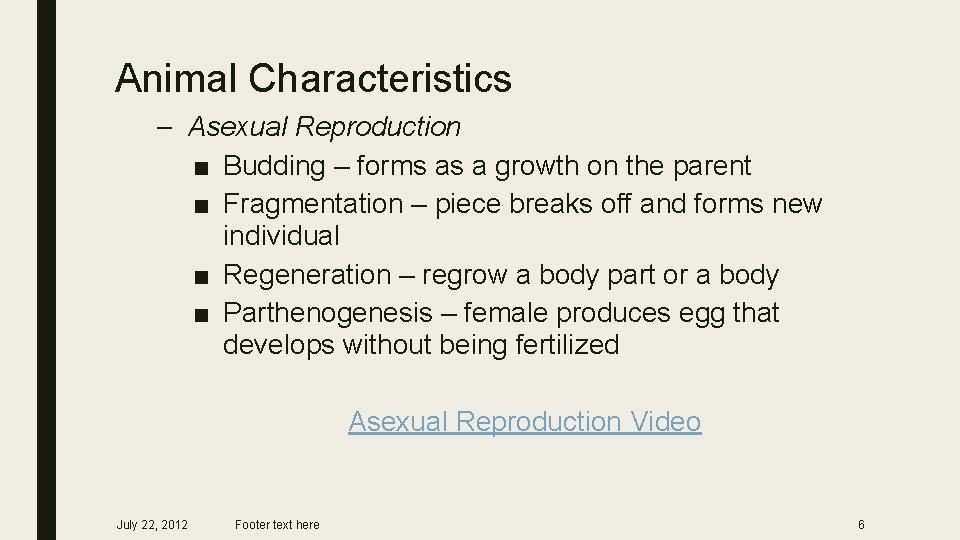 Animal Characteristics

– Asexual Reproduction
■ Budding – forms as a growth on the parent
■ Fragmentation – piece breaks off and forms new individual
■ Regeneration – regrow a body part or a body
■ Parthenogenesis – female produces egg that develops without being fertilized

Asexual Reproduction Video

July 22, 2012
Footer text here
6